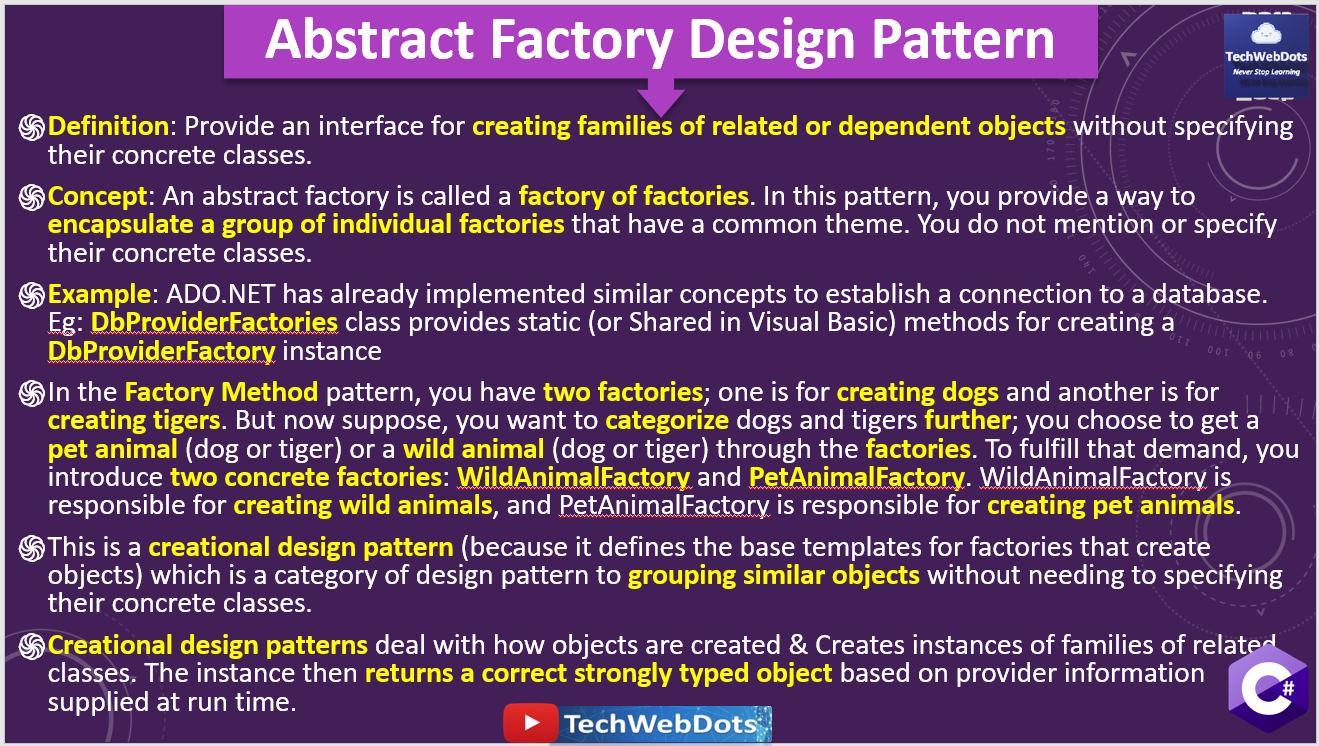 Abstract Factory Design Pattern

TechWebDots
Never Stop Learning

Definition: Provide an interface for creating families of related or dependent objects without specifying their concrete classes.

Concept: An abstract factory is called a factory of factories. In this pattern, you provide a way to encapsulate a group of individual factories that have a common theme. You do not mention or specify their concrete classes.

Example: ADO.NET has already implemented similar concepts to establish a connection to a database. Eg: DbProviderFactories class provides static (or Shared in Visual Basic) methods for creating a DbProviderFactory instance

In the Factory Method pattern, you have two factories; one is for creating dogs and another is for creating tigers. But now suppose, you want to categorize dogs and tigers further; you choose to get a pet animal (dog or tiger) or a wild animal (dog or tiger) through the factories. To fulfill that demand, you introduce two concrete factories: WildAnimalFactory and PetAnimalFactory. WildAnimalFactory is responsible for creating wild animals, and PetAnimalFactory is responsible for creating pet animals.

This is a creational design pattern (because it defines the base templates for factories that create objects) which is a category of design pattern to grouping similar objects without needing to specifying their concrete classes.

Creational design patterns deal with how objects are created & Creates instances of families of related classes. The instance then returns a correct strongly typed object based on provider information supplied at run time.

TechWebDots

C#